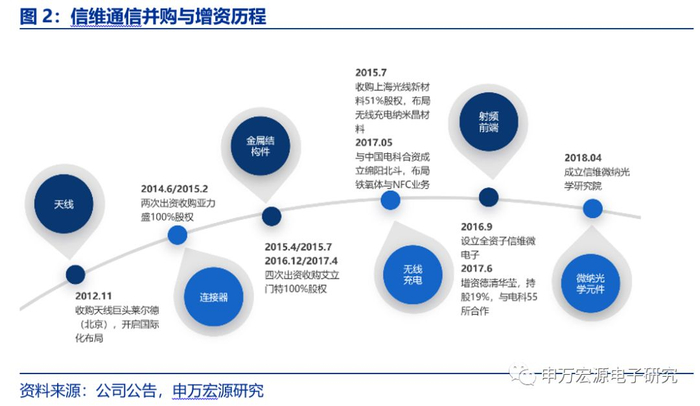 图 2：信维通信并购与增资历程

天线

2012.11
收购天线巨头莱尔德（北京），开启国际化布局

2014.6/2015.2
两次出资收购亚力盛100%股权

连接器

金属结构件

2015.4/2015.7
2016.12/2017.4
四次出资收购艾立门特100%股权

2015.7
收购上海光线新材料51%股权，布局无线充电纳米晶材料
2017.05
与中国电科合资成立绵阳北斗，布局铁氧体与NFC业务

无线充电

射频前端

2016.9
设立全资子信维微电子
2017.6
增资德清华莹，持股19%，与电科55所合作

2018.04
成立信维微纳光学研究院

微纳光学元件

资料来源：公司公告，申万宏源研究

申万宏源电子研究